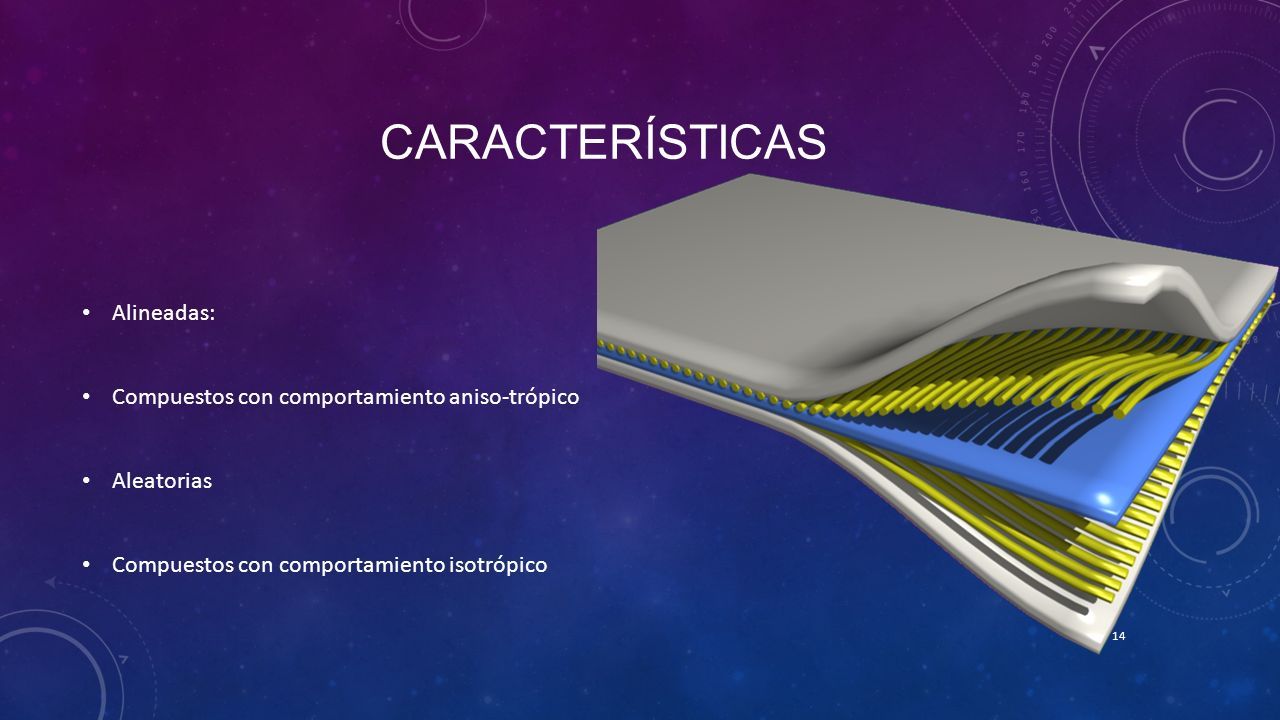 CARACTERÍSTICAS

• Alineadas:

• Compuestos con comportamiento aniso-trópico

• Aleatorias

• Compuestos con comportamiento isotrópico

14